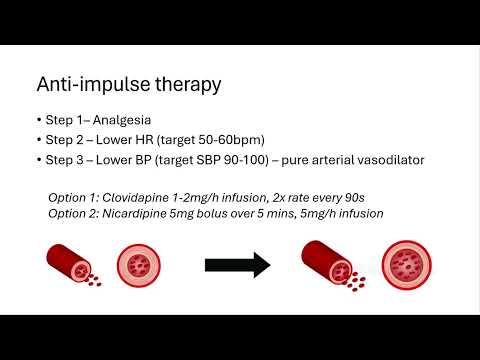 Anti-impulse therapy

• Step 1– Analgesia
• Step 2 – Lower HR (target 50-60bpm)
• Step 3 – Lower BP (target SBP 90-100) – pure arterial vasodilator

Option 1: Clovidapine 1-2mg/h infusion, 2x rate every 90s
Option 2: Nicardipine 5mg bolus over 5 mins, 5mg/h infusion